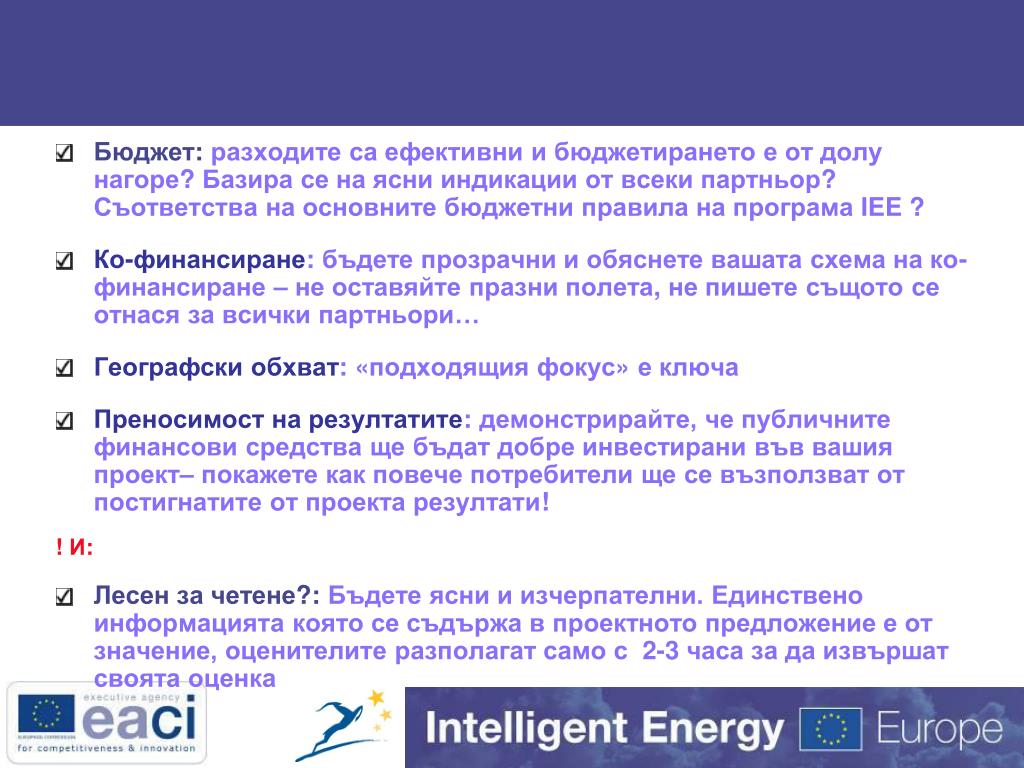 Бюджет: разходите са ефективни и бюджетирането е от долу нагоре? Базира се на ясни индикации от всеки партньор? Съответства на основните бюджетни правила на програма IEE ?

Ко-финансиране: бъдете прозрачни и обяснете вашата схема на ко-финансиране – не оставяйте празни полета, не пишете същото се отнася за всички партньори…

Географски обхват: «подходящия фокус» е ключа

Преносимост на резултатите: демонстрирайте, че публичните финансови средства ще бъдат добре инвестирани във вашия проект– покажете как повече потребители ще се възползват от постигнатите от проекта резултати!

! И:

Лесен за четене?: Бъдете ясни и изчерпателни. Единствено информацията която се съдържа в проектното предложение е от значение, оценителите разполагат само с 2-3 часа за да извършат своята оценка

executive agency
eaci
for competitiveness & innovation

Intelligent Energy Europe